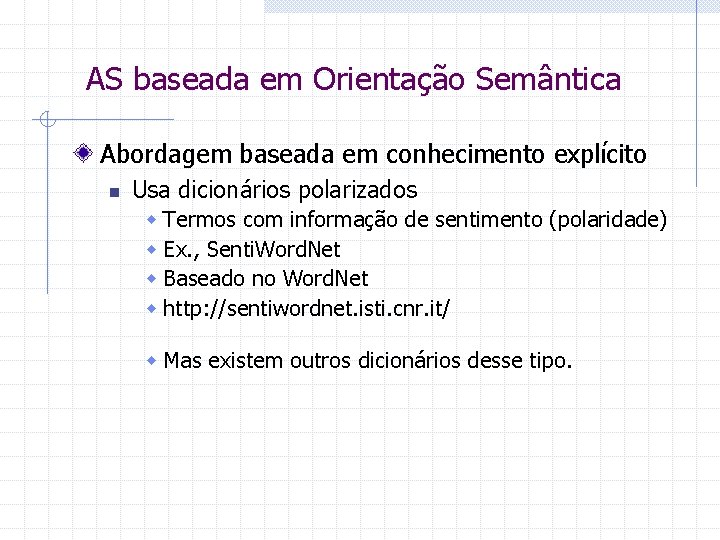 AS baseada em Orientação Semântica

Abordagem baseada em conhecimento explícito

Usa dicionários polarizados

Termos com informação de sentimento (polaridade)

Ex., SentiWordNet

Baseado no WordNet

http://sentiwordnet.isti.cnr.it/

Mas existem outros dicionários desse tipo.